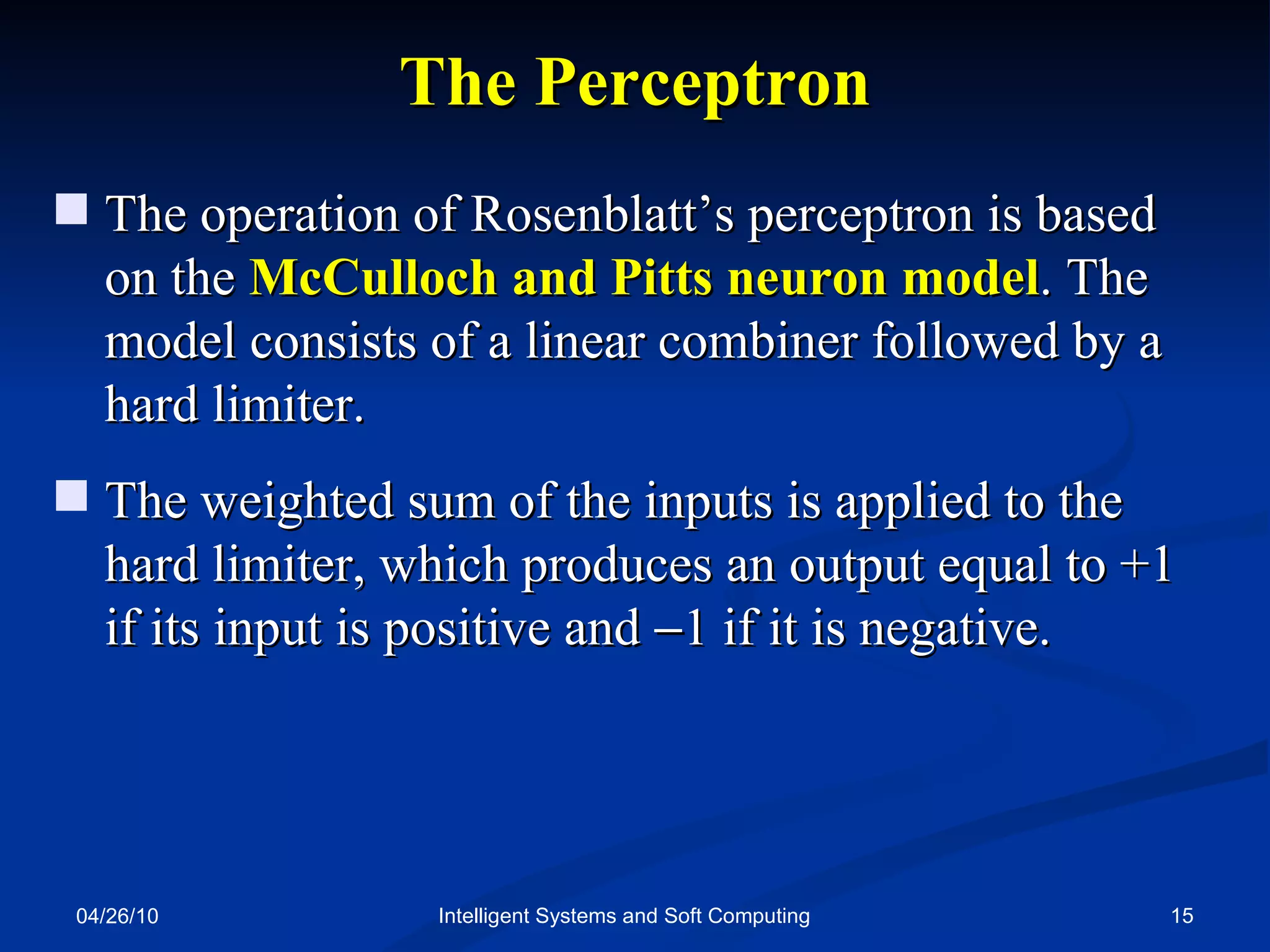 The Perceptron

The operation of Rosenblatt’s perceptron is based on the McCulloch and Pitts neuron model. The model consists of a linear combiner followed by a hard limiter.

The weighted sum of the inputs is applied to the hard limiter, which produces an output equal to +1 if its input is positive and –1 if it is negative.

04/26/10

Intelligent Systems and Soft Computing

15